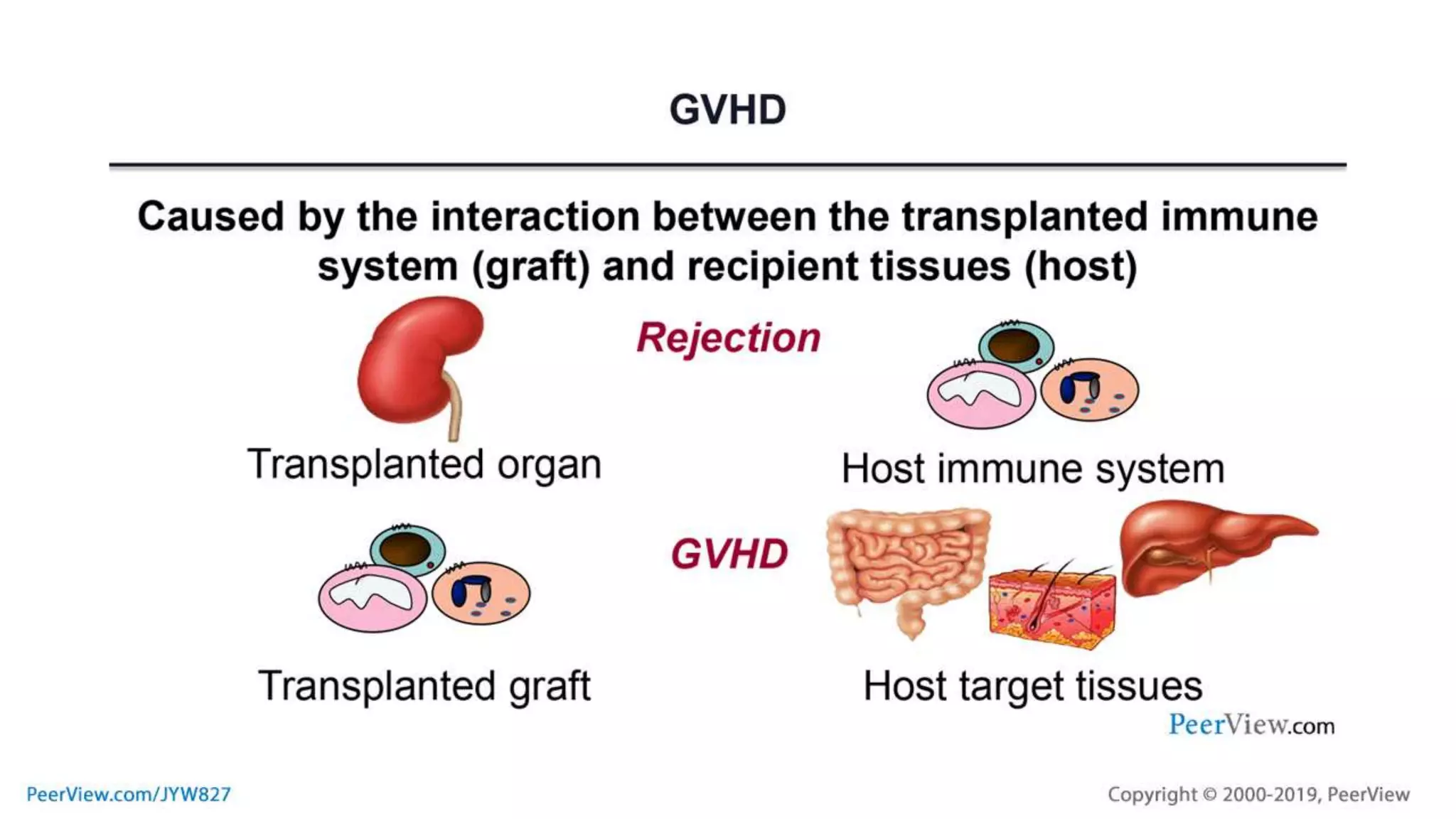 GVHD

Caused by the interaction between the transplanted immune system (graft) and recipient tissues (host)

Rejection

Transplanted organ

Host immune system

GVHD

Transplanted graft

Host target tissues

PeerView.com

PeerView.com/JYW827

Copyright © 2000-2019, PeerView